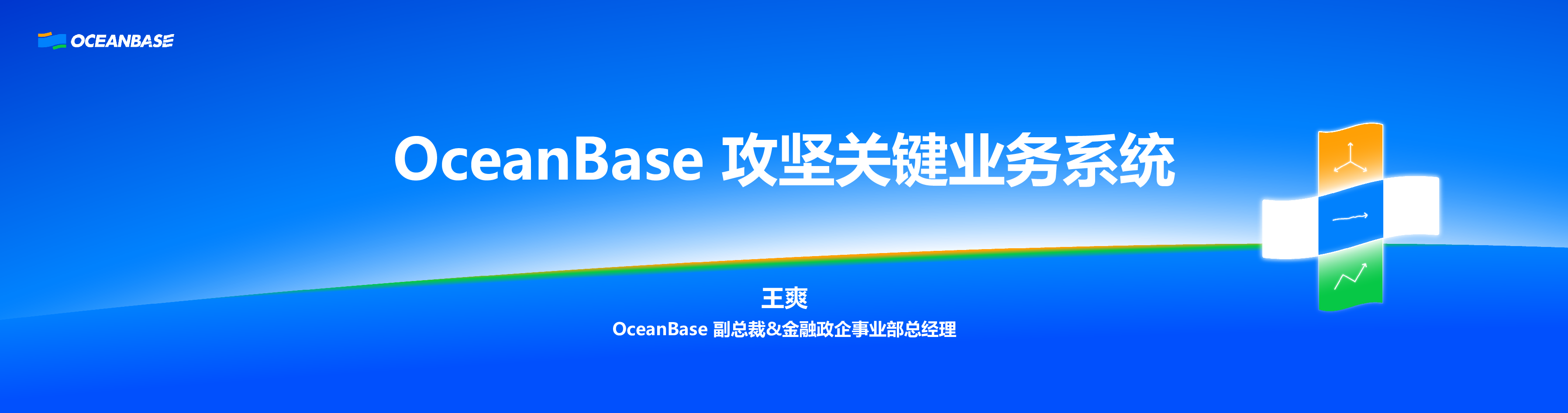 OCEANBASE

OceanBase 攻坚关键业务系统

王爽

OceanBase 副总裁&金融政企事业部总经理